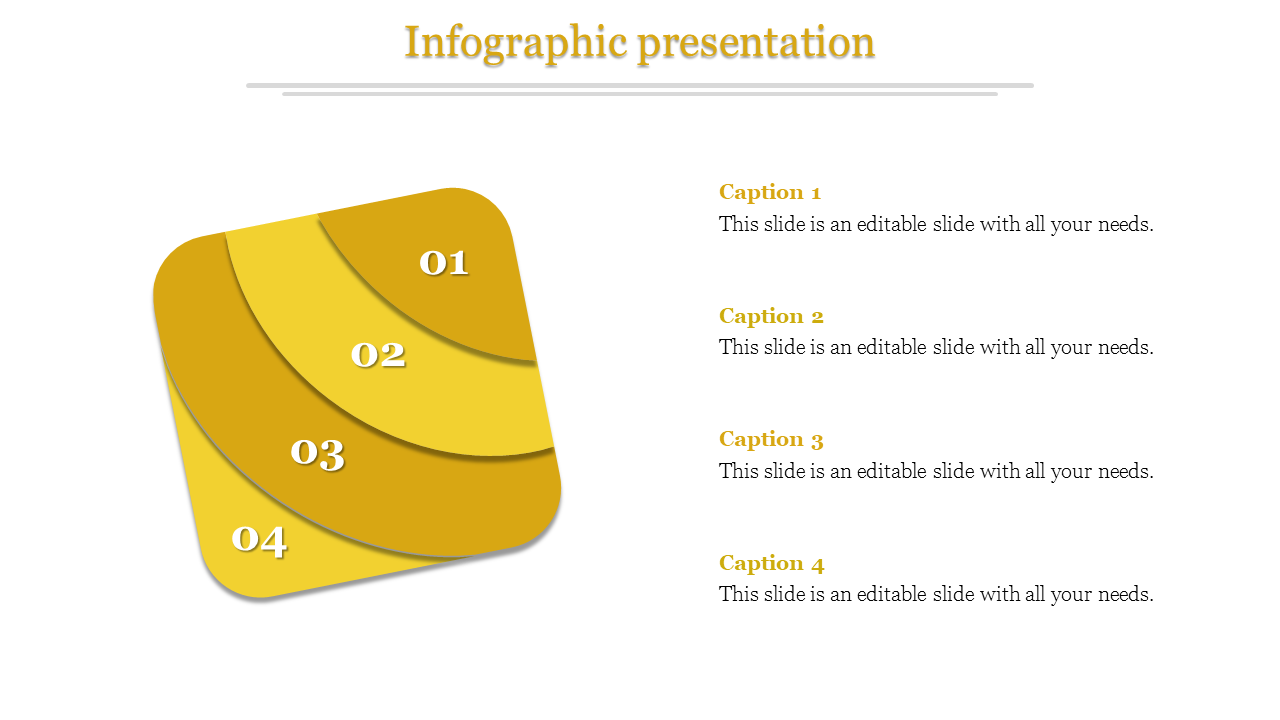 Infographic presentation

01
02
03
04

Caption 1
This slide is an editable slide with all your needs.

Caption 2
This slide is an editable slide with all your needs.

Caption 3
This slide is an editable slide with all your needs.

Caption 4
This slide is an editable slide with all your needs.